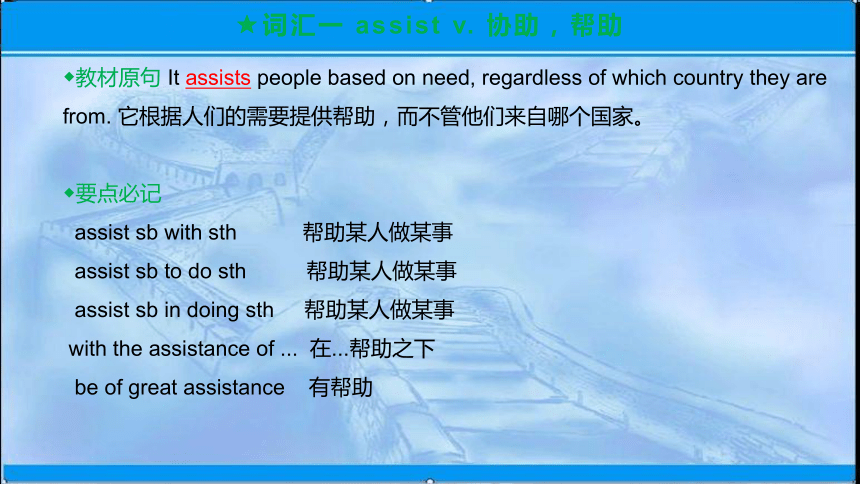 ★词汇一 assist v. 协助，帮助

◆教材原句 It assists people based on need, regardless of which country they are from. 它根据人们的需要提供帮助，而不管他们来自哪个国家。

◆要点必记
assist sb with sth 帮助某人做某事
assist sb to do sth 帮助某人做某事
assist sb in doing sth 帮助某人做某事
with the assistance of ... 在...帮助之下
be of great assistance 有帮助